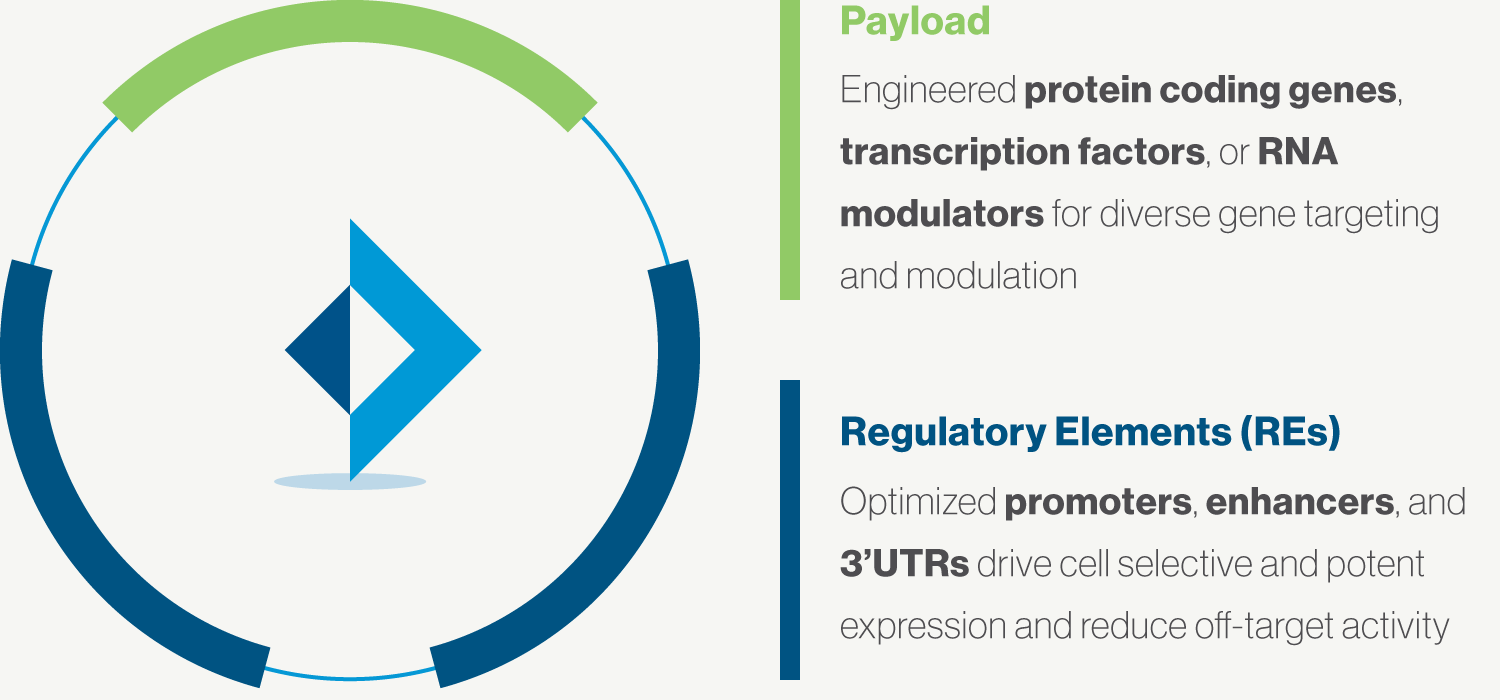 Payload

Engineered protein coding genes, transcription factors, or RNA modulators for diverse gene targeting and modulation

Regulatory Elements (REs)

Optimized promoters, enhancers, and 3'UTRs drive cell selective and potent expression and reduce off-target activity